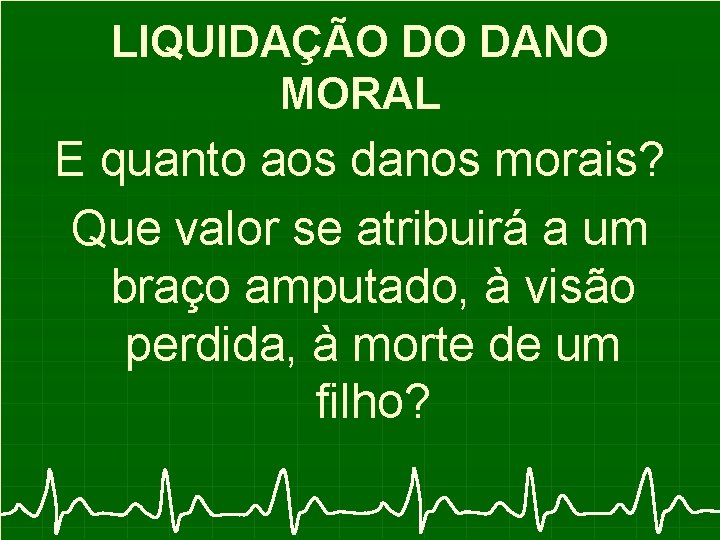 LIQUIDAÇÃO DO DANO MORAL

E quanto aos danos morais?

Que valor se atribuirá a um braço amputado, à visão perdida, à morte de um filho?